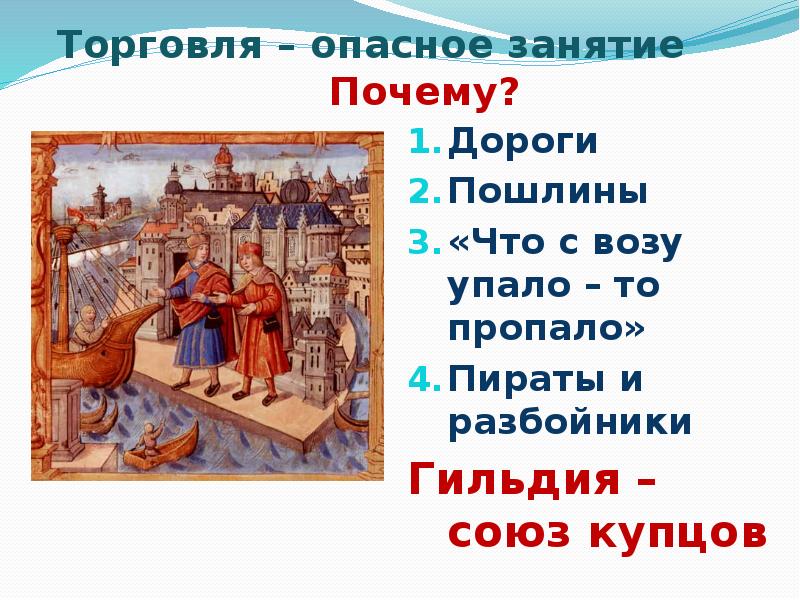 Торговля – опасное занятие
Почему?

1. Дороги
2. Пошлины
3. «Что с возу упало – то пропало»
4. Пираты и разбойники

Гильдия – союз купцов